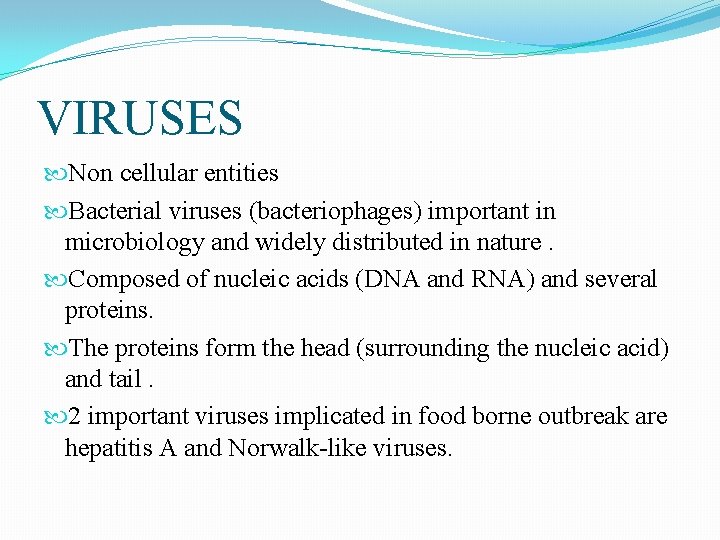 VIRUSES

Non cellular entities

Bacterial viruses (bacteriophages) important in microbiology and widely distributed in nature .

Composed of nucleic acids (DNA and RNA) and several proteins.

The proteins form the head (surrounding the nucleic acid) and tail .

2 important viruses implicated in food borne outbreak are hepatitis A and Norwalk-like viruses.